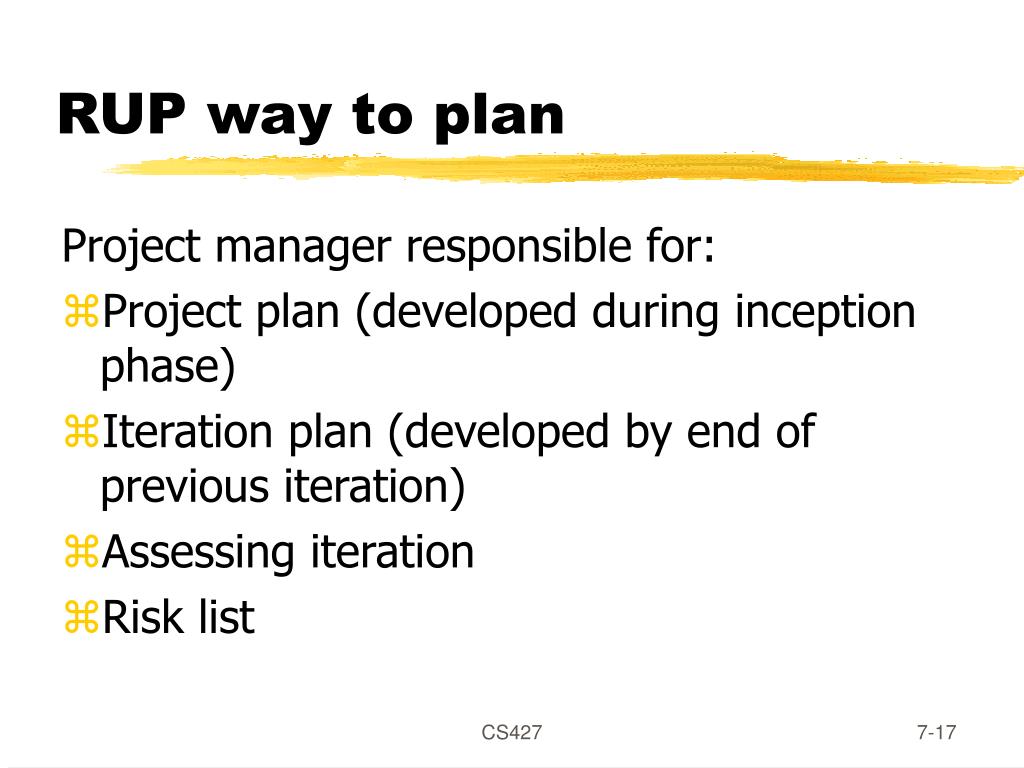 RUP way to plan

Project manager responsible for:

⌘Project plan (developed during inception phase)

⌘Iteration plan (developed by end of previous iteration)

⌘Assessing iteration

⌘Risk list

CS427

7-17